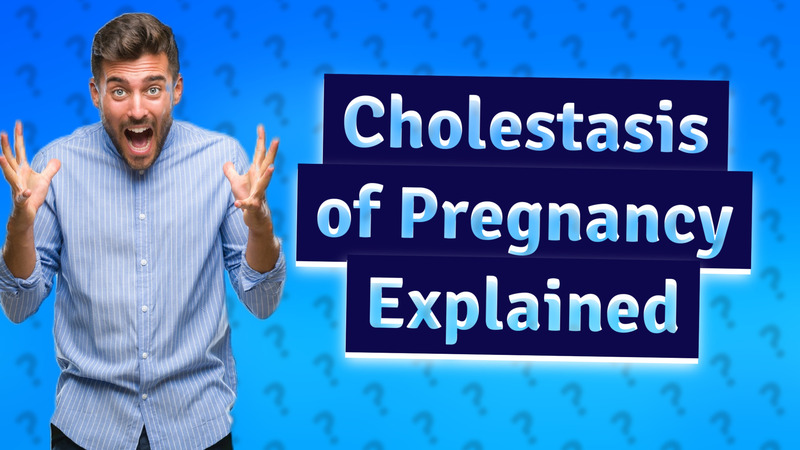 Cholestasis of Pregnancy Explained